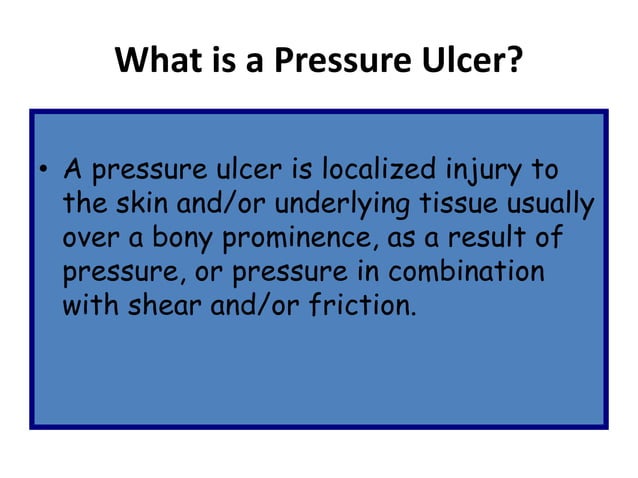 What is a Pressure Ulcer?

• A pressure ulcer is localized injury to the skin and/or underlying tissue usually over a bony prominence, as a result of pressure, or pressure in combination with shear and/or friction.